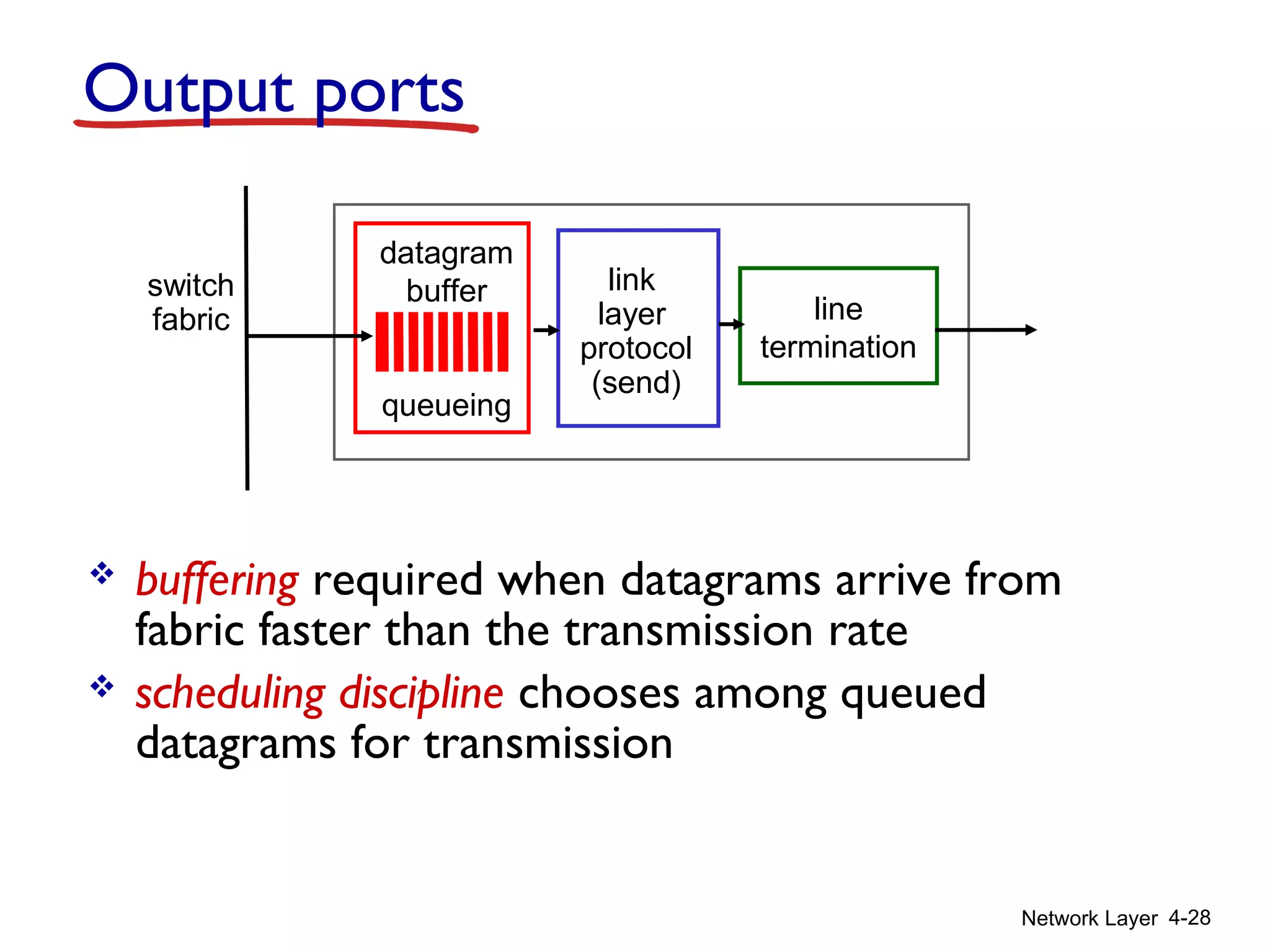 Output ports

switch fabric

datagram buffer

queueing

link layer protocol (send)

line termination

❖ buffering required when datagrams arrive from fabric faster than the transmission rate

❖ scheduling discipline chooses among queued datagrams for transmission

Network Layer 4-28